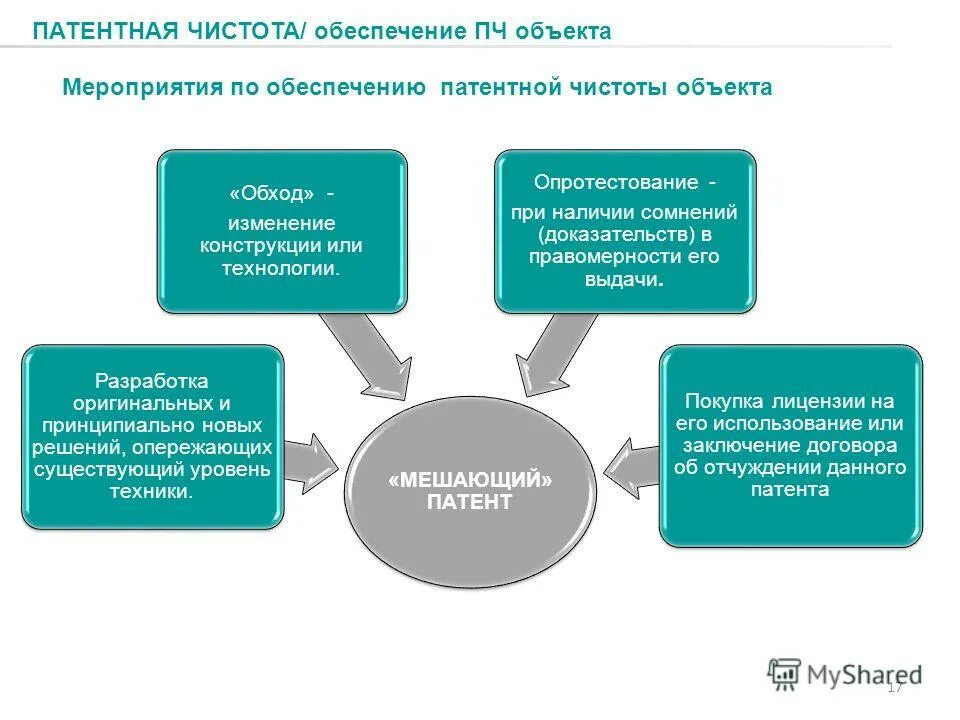 ПАТЕНТНАЯ ЧИСТОТА/ обеспечение ПЧ объекта

Мероприятия по обеспечению патентной чистоты объекта

«Обход» - изменение конструкции или технологии.

Опротестование - при наличии сомнений (доказательств) в правомерности его выдачи.

Разработка оригинальных и принципиально новых решений, опережающих существующий уровень техники.

«МЕШАЮЩИЙ» ПАТЕНТ

Покупка лицензии на его использование или заключение договора об отчуждении данного патента

MyShared

17